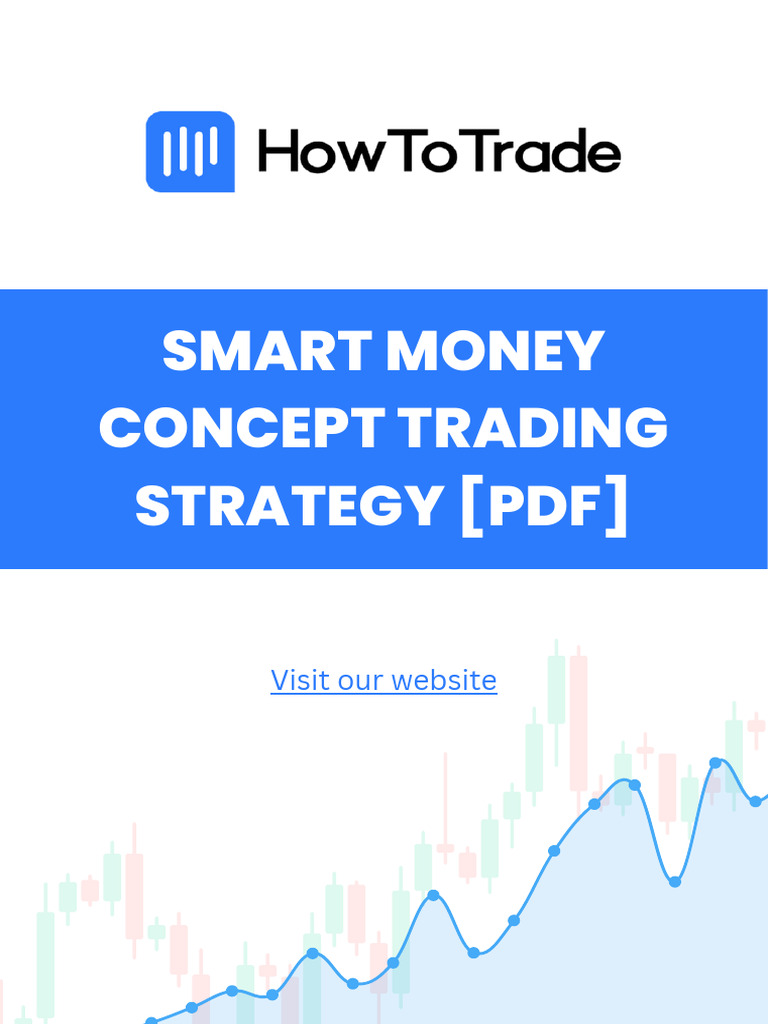 HowToTrade

SMART MONEY CONCEPT TRADING STRATEGY [PDF]

Visit our website